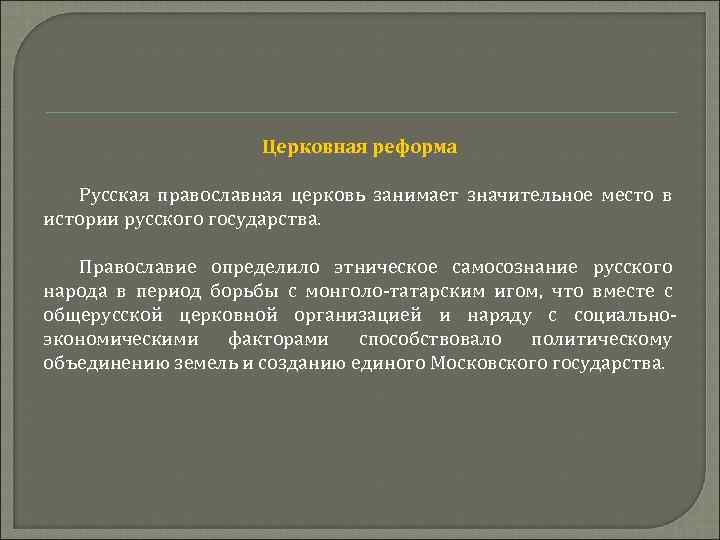 Церковная реформа

Русская православная церковь занимает значительное место в истории русского государства.

Православие определило этническое самосознание русского народа в период борьбы с монголо-татарским игом, что вместе с общерусской церковной организацией и наряду с социально-экономическими факторами способствовало политическому объединению земель и созданию единого Московского государства.